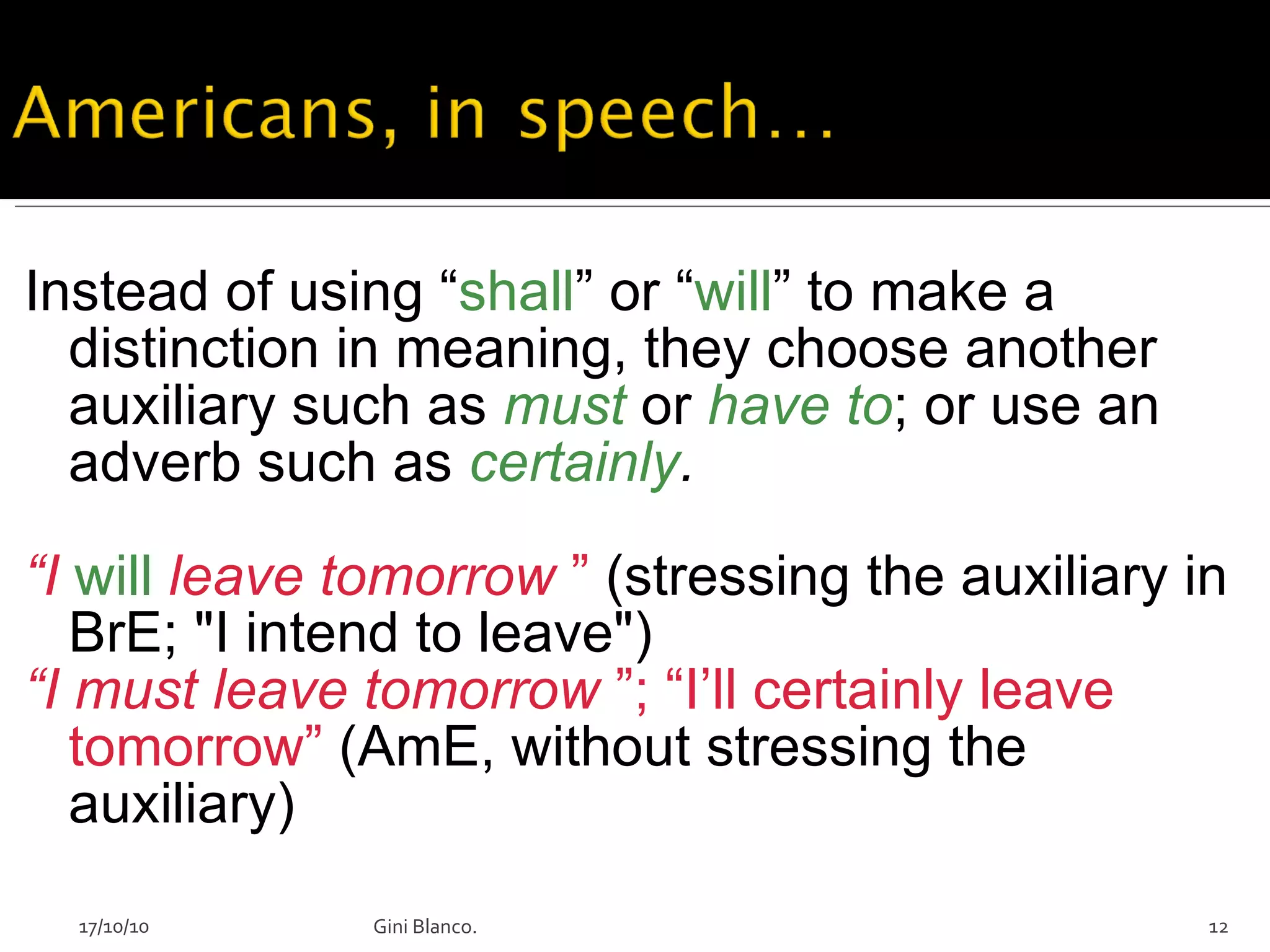 Americans, in speech...

Instead of using “shall” or “will” to make a distinction in meaning, they choose another auxiliary such as must or have to; or use an adverb such as certainly.

“I will leave tomorrow ” (stressing the auxiliary in BrE; "I intend to leave")
“I must leave tomorrow ”; “I’ll certainly leave tomorrow” (AmE, without stressing the auxiliary)

17/10/10 Gini Blanco. 12